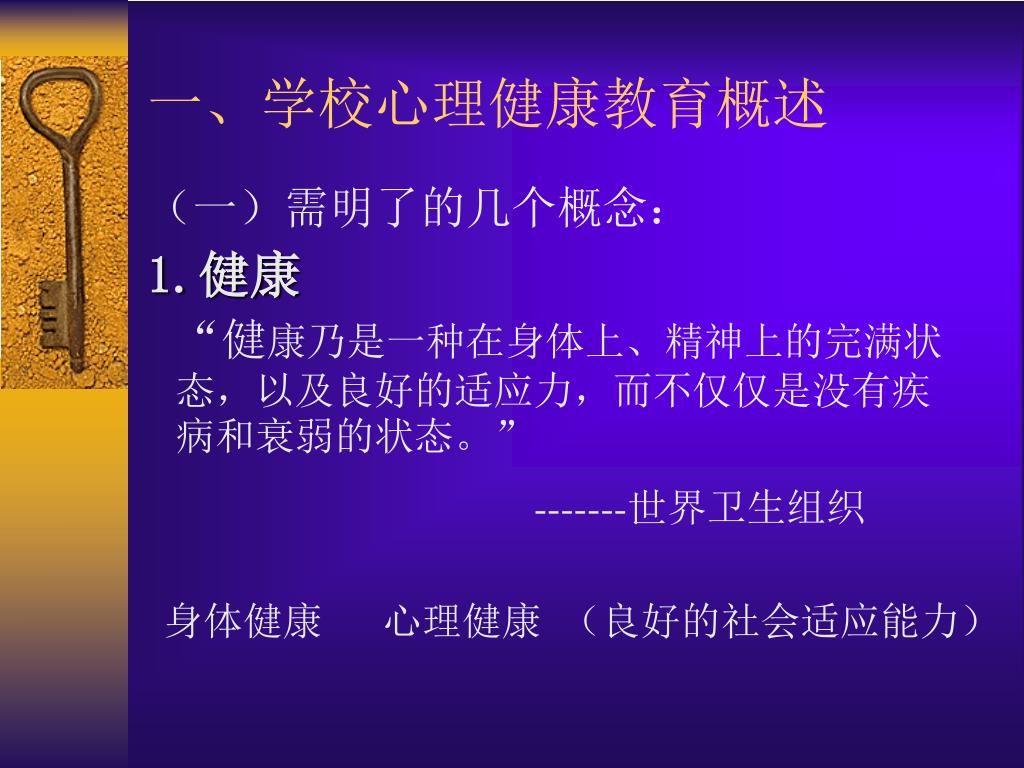 一、学校心理健康教育概述

（一）需明了的几个概念：

1. 健康

“健康乃是一种在身体上、精神上的完满状态，以及良好的适应力，而不仅仅是没有疾病和衰弱的状态。”

-------世界卫生组织

身体健康　心理健康　（良好的社会适应能力）